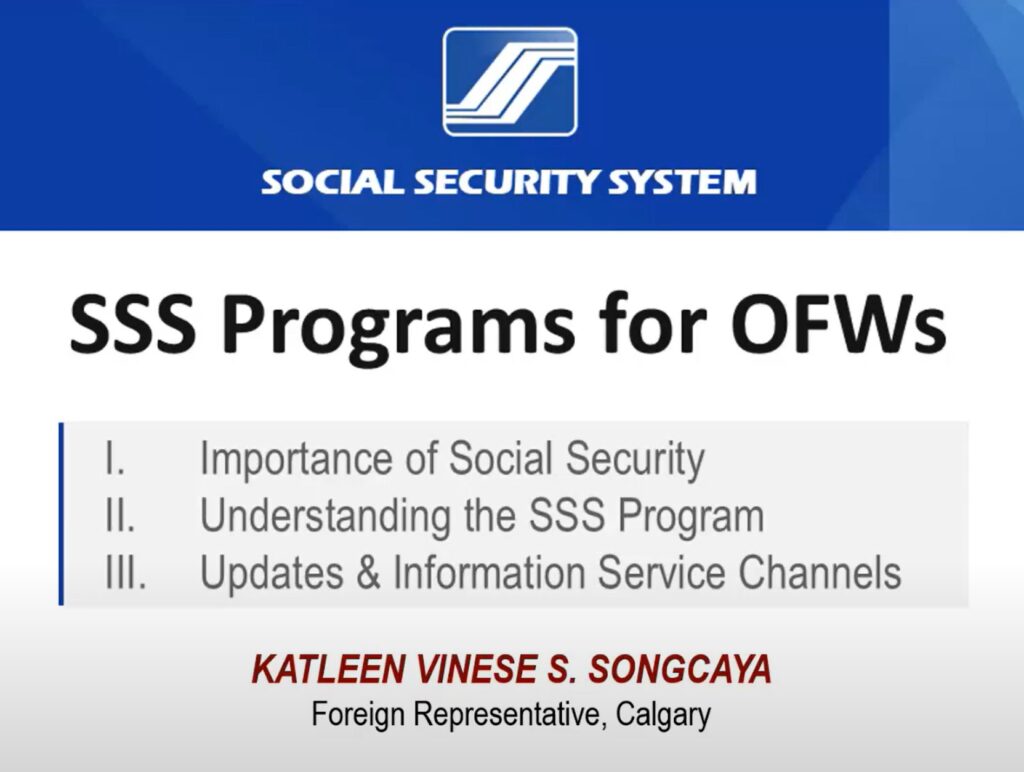 SOCIAL SECURITY SYSTEM

SSS Programs for OFWs

I. Importance of Social Security
II. Understanding the SSS Program
III. Updates & Information Service Channels

KATLEEN VINESE S. SONGCAYA
Foreign Representative, Calgary